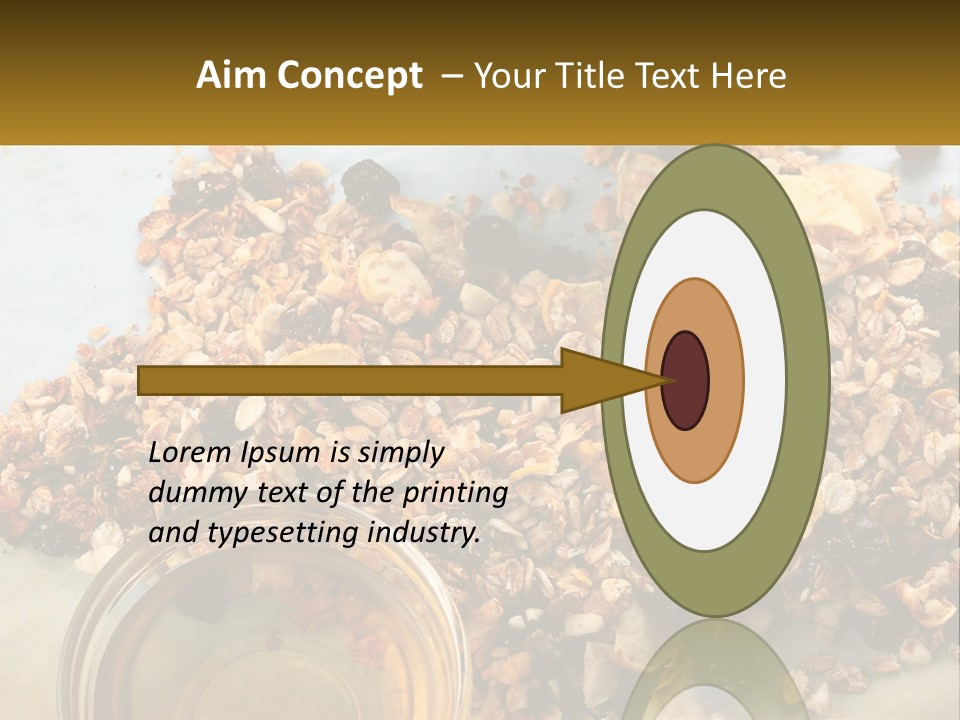 Aim Concept – Your Title Text Here

Lorem Ipsum is simply dummy text of the printing and typesetting industry.